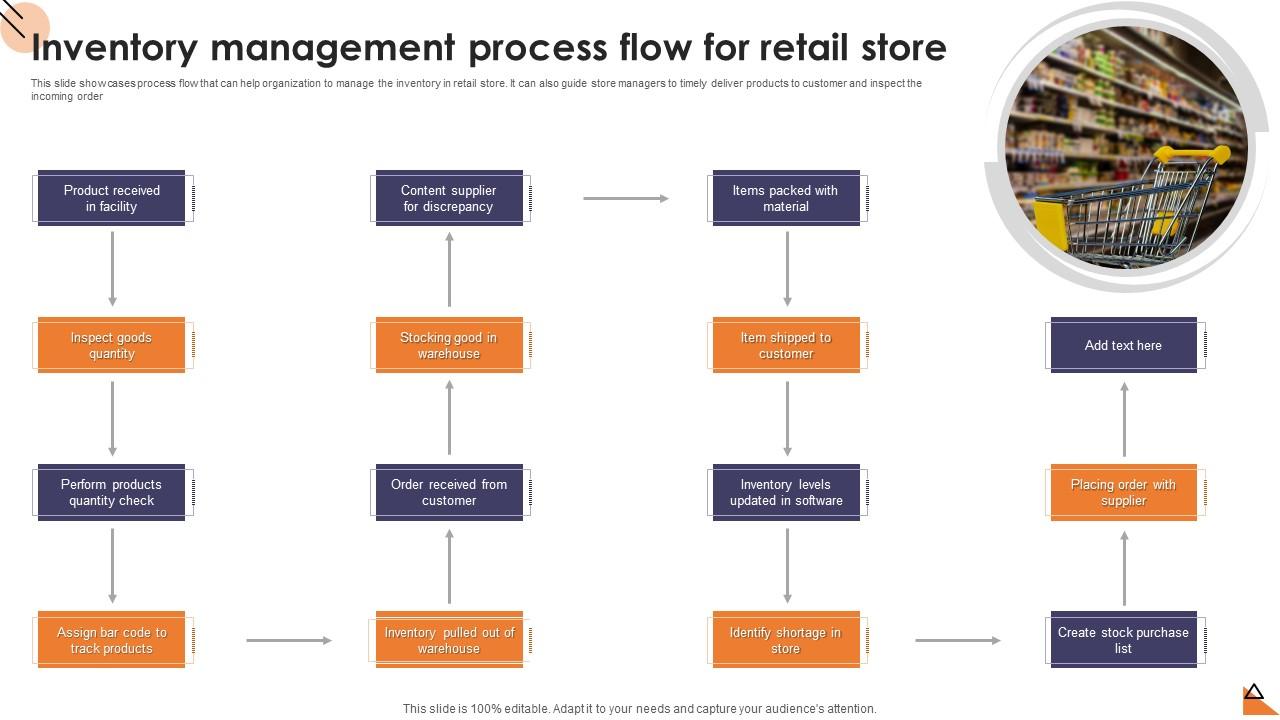 Inventory management process flow for retail store

This slide showcases process flow that can help organization to manage the inventory in retail store. It can also guide store managers to timely deliver products to customer and inspect the incoming order

Product received in facility

Inspect goods quantity

Perform products quantity check

Assign bar code to track products

Inventory pulled out of warehouse

Order received from customer

Stocking good in warehouse

Content supplier for discrepancy

Items packed with material

Item shipped to customer

Inventory levels updated in software

Identify shortage in store

Create stock purchase list

Placing order with supplier

Add text here

This slide is 100% editable. Adapt it to your needs and capture your audience's attention.